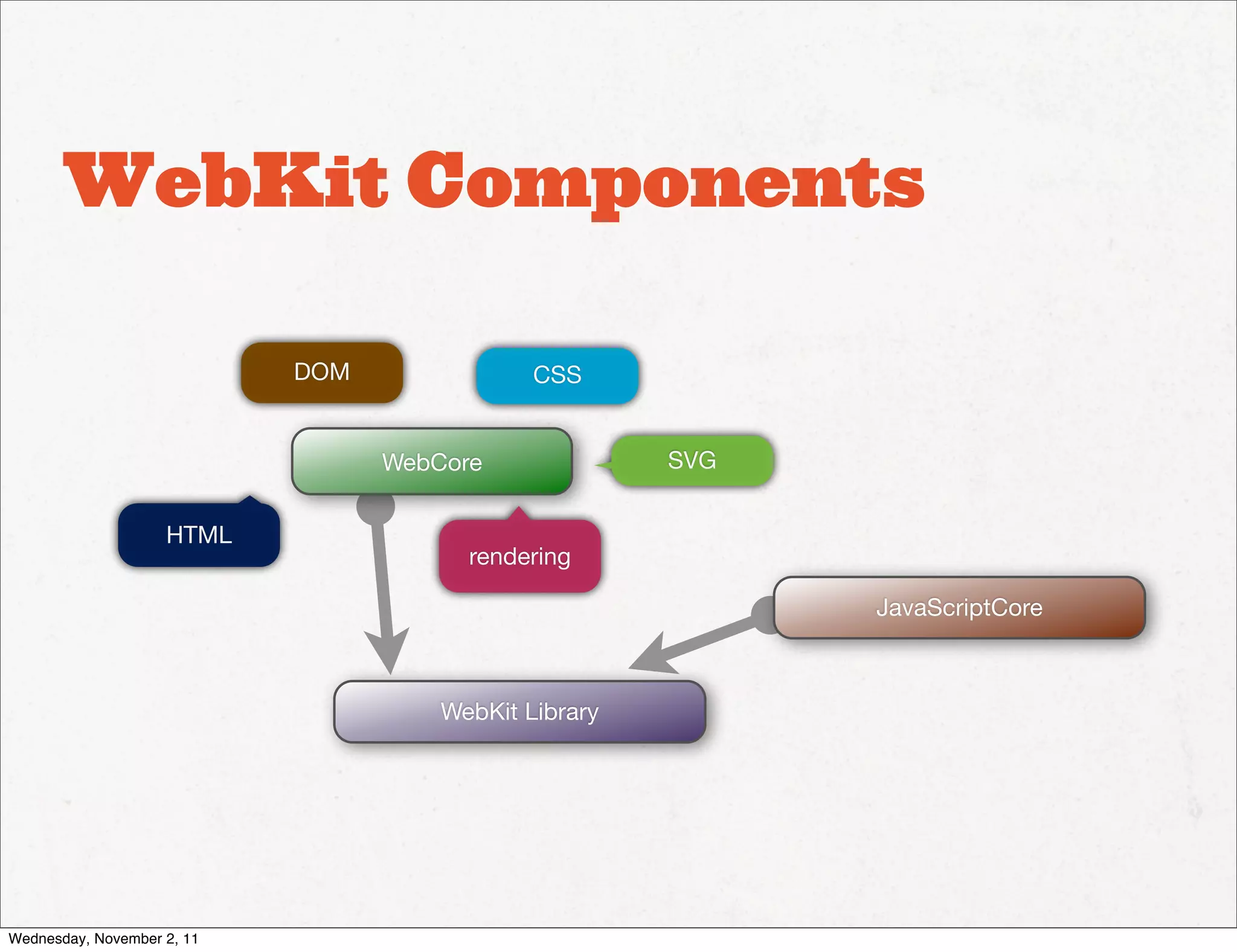 WebKit Components

DOM

CSS

WebCore

SVG

HTML

rendering

JavaScriptCore

WebKit Library

Wednesday, November 2, 11